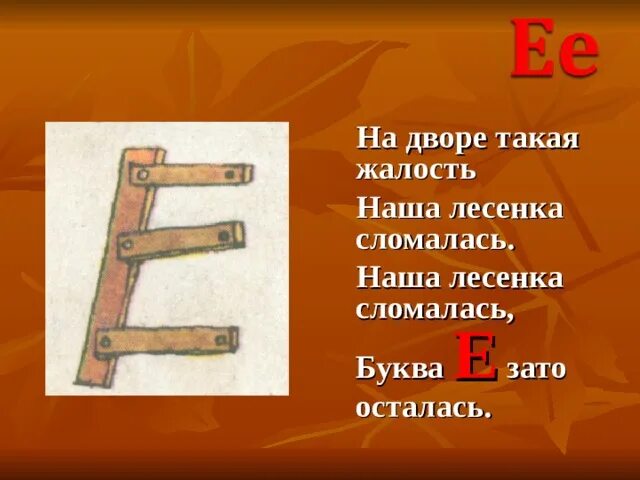 Ее

На дворе такая жалость

Наша лесенка сломалась.

Наша лесенка сломалась,

Буква Е зато осталась.